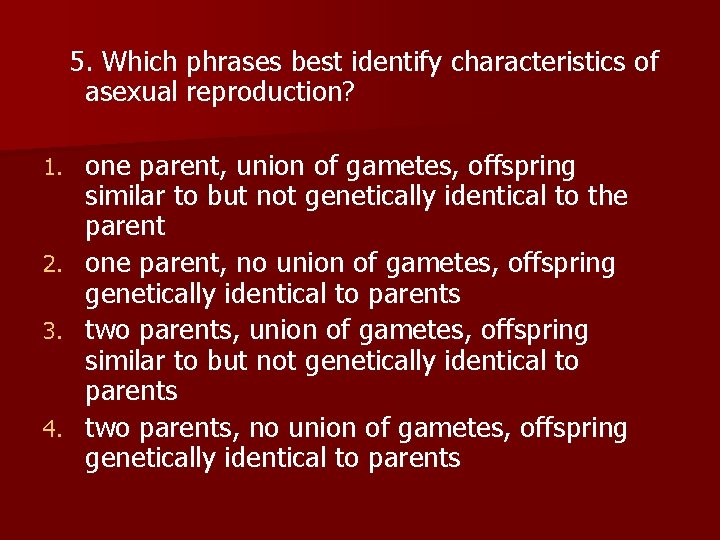 5. Which phrases best identify characteristics of asexual reproduction?

1. one parent, union of gametes, offspring similar to but not genetically identical to the parent
2. one parent, no union of gametes, offspring genetically identical to parents
3. two parents, union of gametes, offspring similar to but not genetically identical to parents
4. two parents, no union of gametes, offspring genetically identical to parents